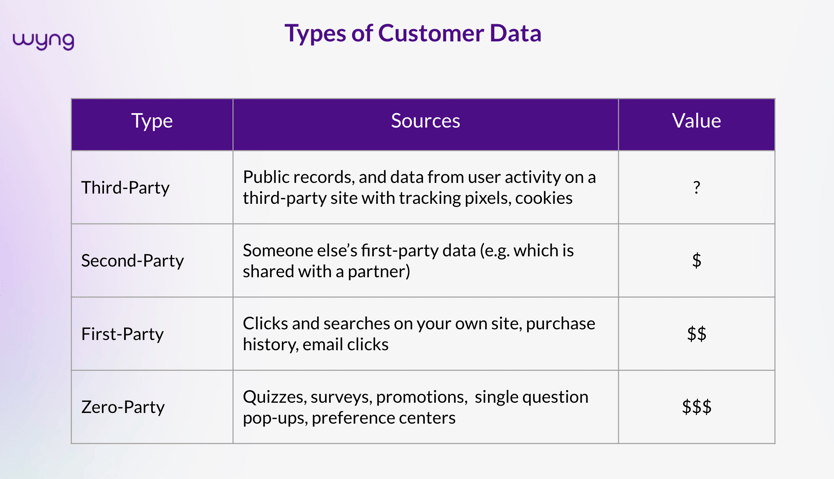 wyng

Types of Customer Data

| Type | Sources | Value |
|---|---|---|
| Third-Party | Public records, and data from user activity on a third-party site with tracking pixels, cookies | ? |
| Second-Party | Someone else's first-party data (e.g. which is shared with a partner) | \$ |
| First-Party | Clicks and searches on your own site, purchase history, email clicks | \$\$ |
| Zero-Party | Quizzes, surveys, promotions, single question pop-ups, preference centers | \$\$\$ |